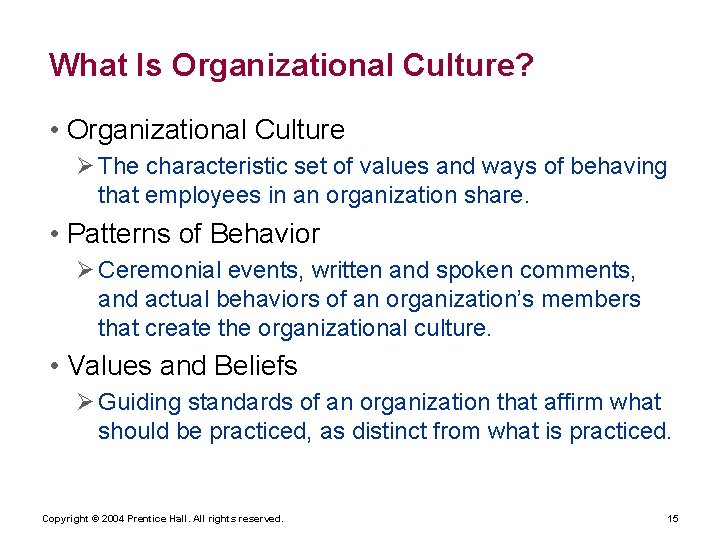 What Is Organizational Culture?

• Organizational Culture

➢ The characteristic set of values and ways of behaving that employees in an organization share.

• Patterns of Behavior

➢ Ceremonial events, written and spoken comments, and actual behaviors of an organization's members that create the organizational culture.

• Values and Beliefs

➢ Guiding standards of an organization that affirm what should be practiced, as distinct from what is practiced.

Copyright © 2004 Prentice Hall. All rights reserved.

15